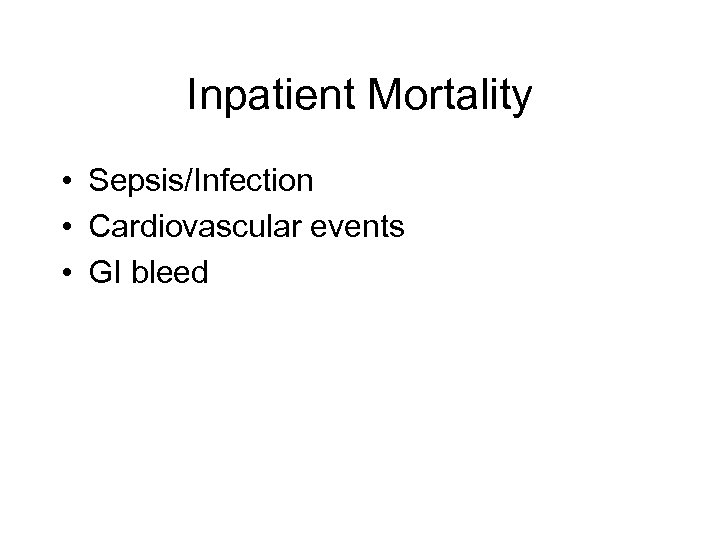 Inpatient Mortality

• Sepsis/Infection
• Cardiovascular events
• GI bleed